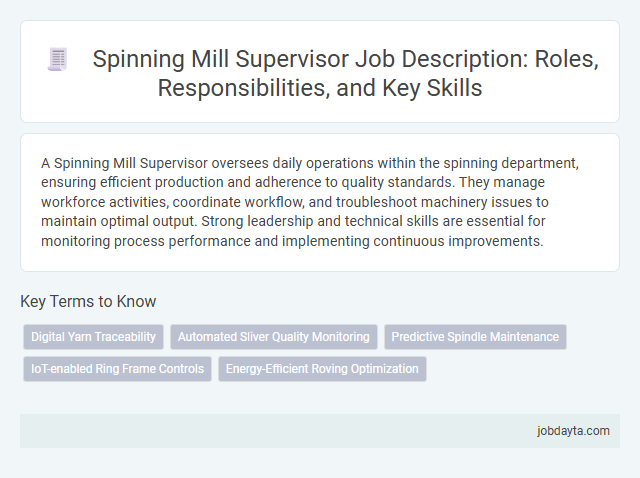 Spinning Mill Supervisor Job Description: Roles, Responsibilities, and Key Skills

A Spinning Mill Supervisor oversees daily operations within the spinning department, ensuring efficient production and adherence to quality standards. They manage workforce activities, coordinate workflow, and troubleshoot machinery issues to maintain optimal output. Strong leadership and technical skills are essential for monitoring process performance and implementing continuous improvements.

Key Terms to Know

Digital Yarn Traceability

Automated Sliver Quality Monitoring

Predictive Spindle Maintenance

IoT-enabled Ring Frame Controls

Energy-Efficient Roving Optimization

jobdayta.com